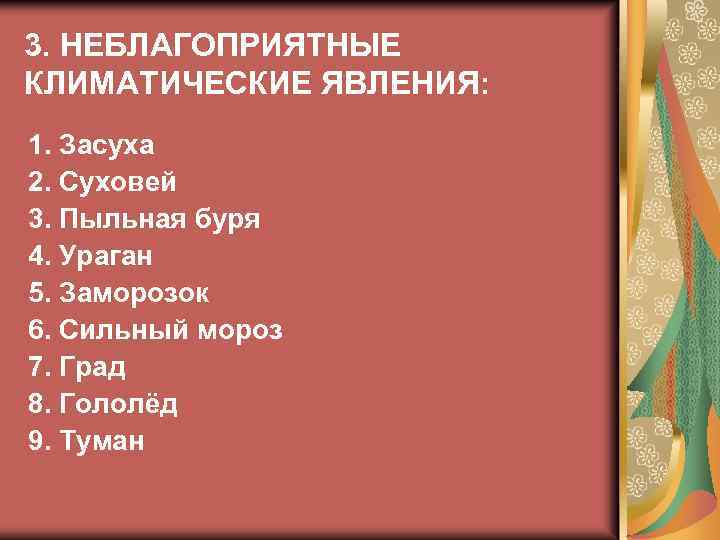 3. НЕБЛАГОПРИЯТНЫЕ КЛИМАТИЧЕСКИЕ ЯВЛЕНИЯ:

1. Засуха
2. Суховей
3. Пыльная буря
4. Ураган
5. Заморозок
6. Сильный мороз
7. Град
8. Гололёд
9. Туман